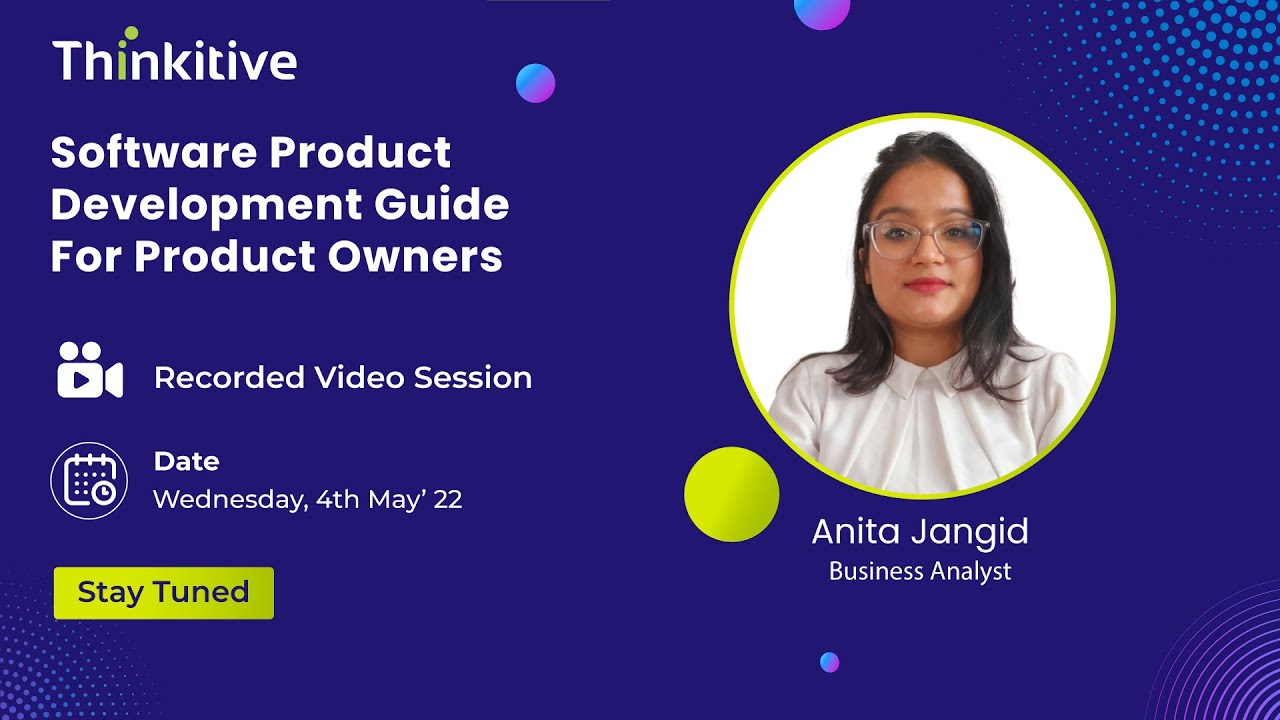 Thinkitive

Software Product Development Guide For Product Owners

Recorded Video Session

Date
Wednesday, 4th May' 22

Stay Tuned

Anita Jangid
Business Analyst